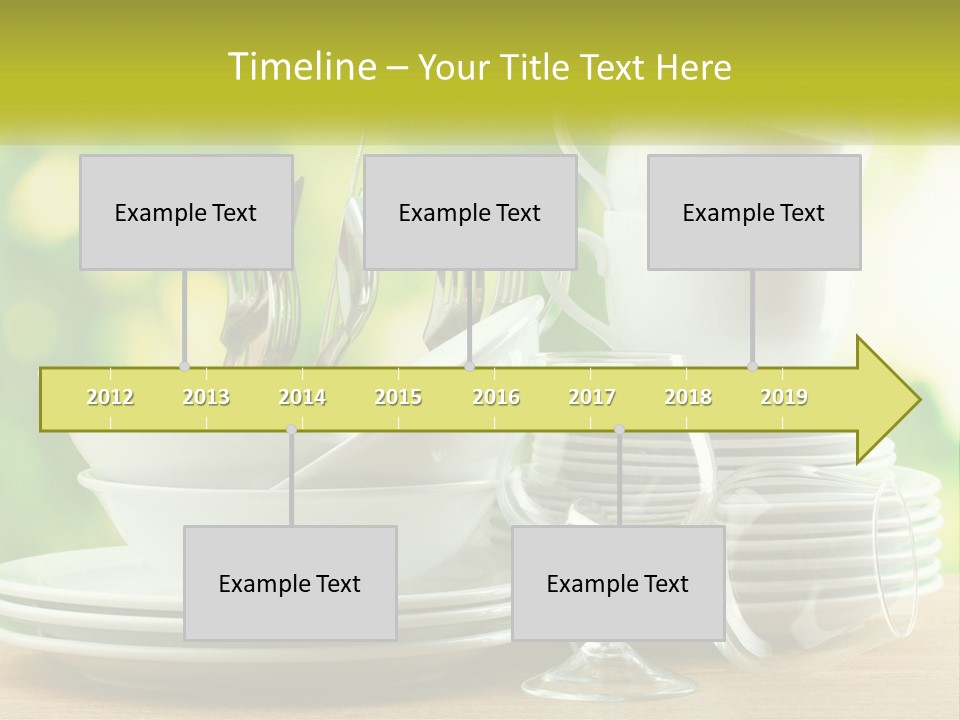 Timeline – Your Title Text Here

Example Text

Example Text

Example Text

2012 2013 2014 2015 2016 2017 2018 2019

Example Text

Example Text